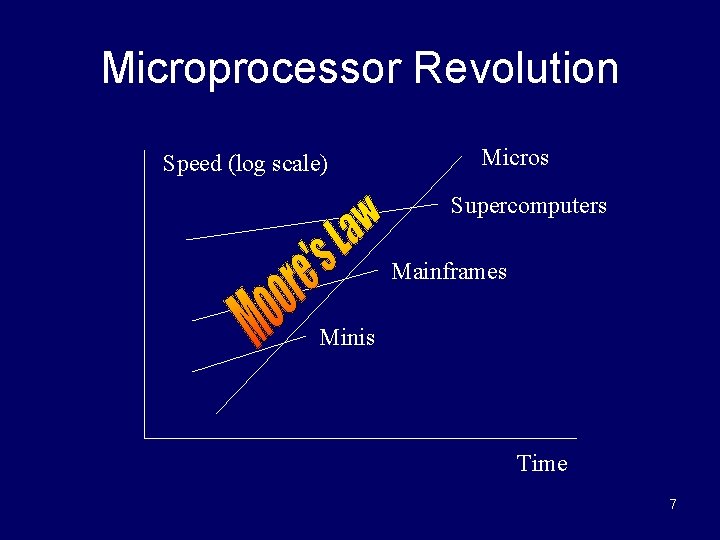 Microprocessor Revolution

Speed (log scale)

Micros

Supercomputers

Moore's Law

Mainframes

Minis

Time

7